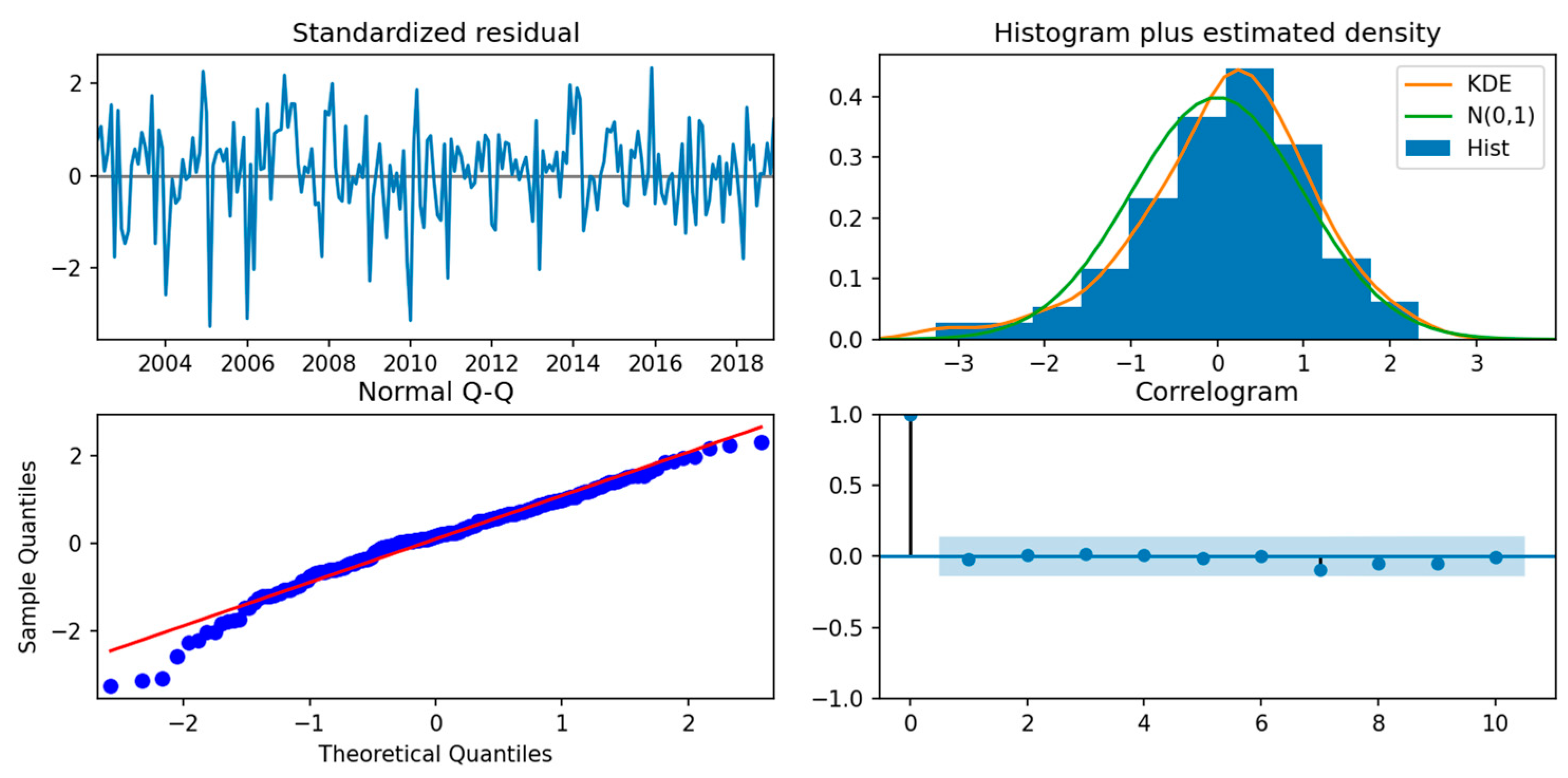 Standardized residual

2
0
−2

2004 2006 2008 2010 2012 2014 2016 2018

Histogram plus estimated density

KDE
N(0,1)
Hist

0.4
0.3
0.2
0.1
0.0

−3 −2 −1 0 1 2 3

Normal Q-Q

Sample Quantiles

2
0
−2

−2 −1 0 1 2

Theoretical Quantiles

Correlogram

1.0
0.5
0.0
−0.5
−1.0

0 2 4 6 8 10